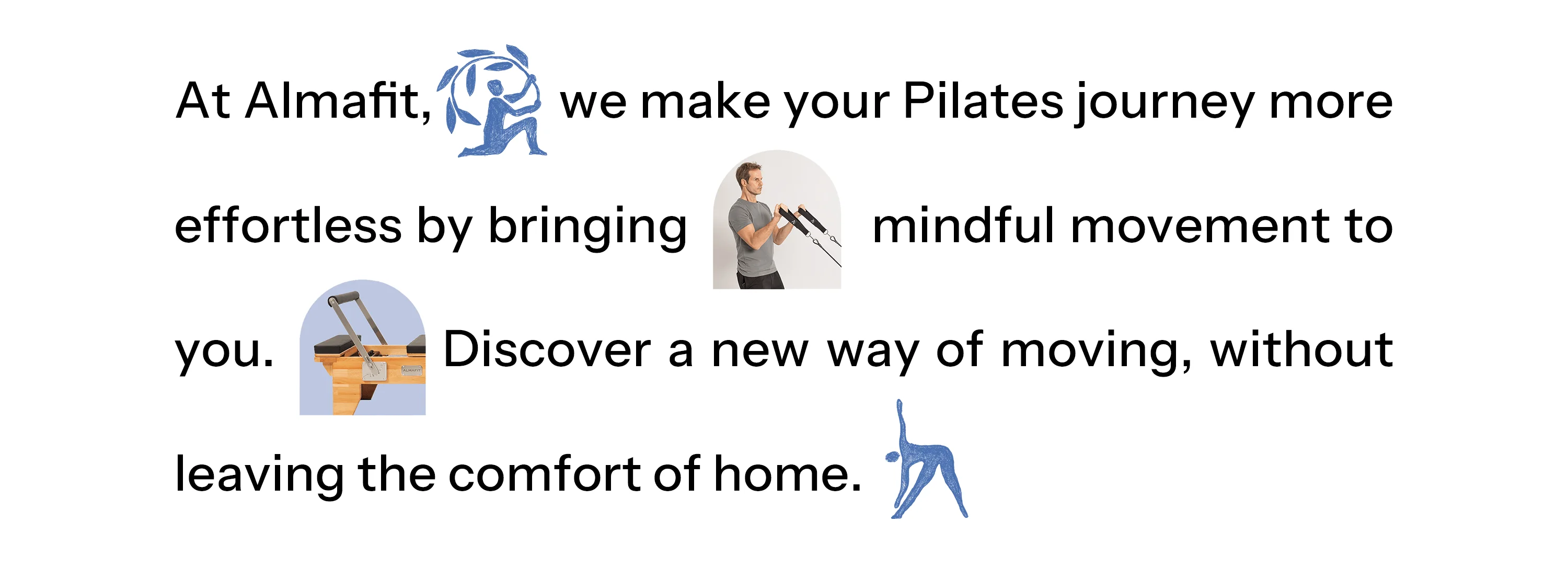 At Almafit, we make your Pilates journey more effortless by bringing mindful movement to you. Discover a new way of moving, without leaving the comfort of home.